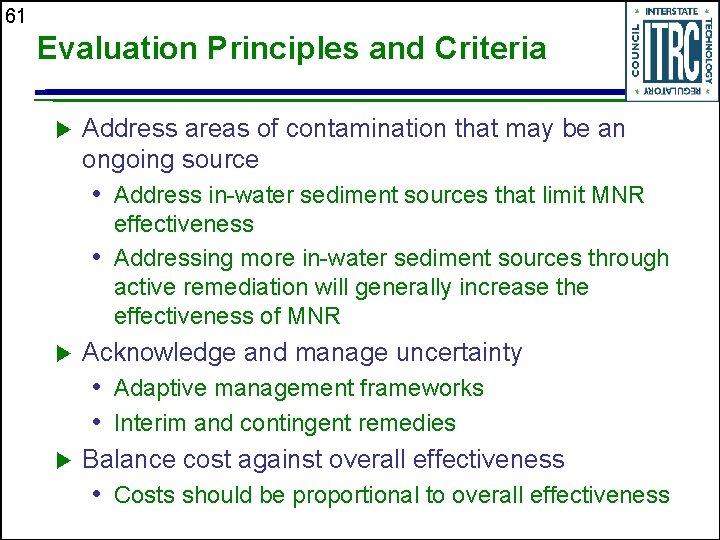 61

Evaluation Principles and Criteria

INTERSTATE TECHNOLOGY REGULATORY COUNCIL ITRC

▶ Address areas of contamination that may be an ongoing source
• Address in-water sediment sources that limit MNR effectiveness
• Addressing more in-water sediment sources through active remediation will generally increase the effectiveness of MNR
▶ Acknowledge and manage uncertainty
• Adaptive management frameworks
• Interim and contingent remedies
▶ Balance cost against overall effectiveness
• Costs should be proportional to overall effectiveness